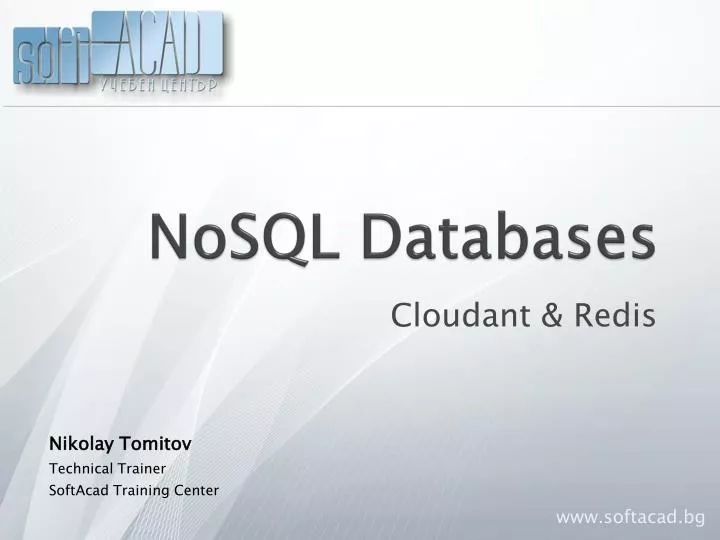 SOFT ACAD
УЧЕБЕН ЦЕНТЪР

NoSQL Databases

Cloudant & Redis

Nikolay Tomitov
Technical Trainer
SoftAcad Training Center

www.softacad.bg